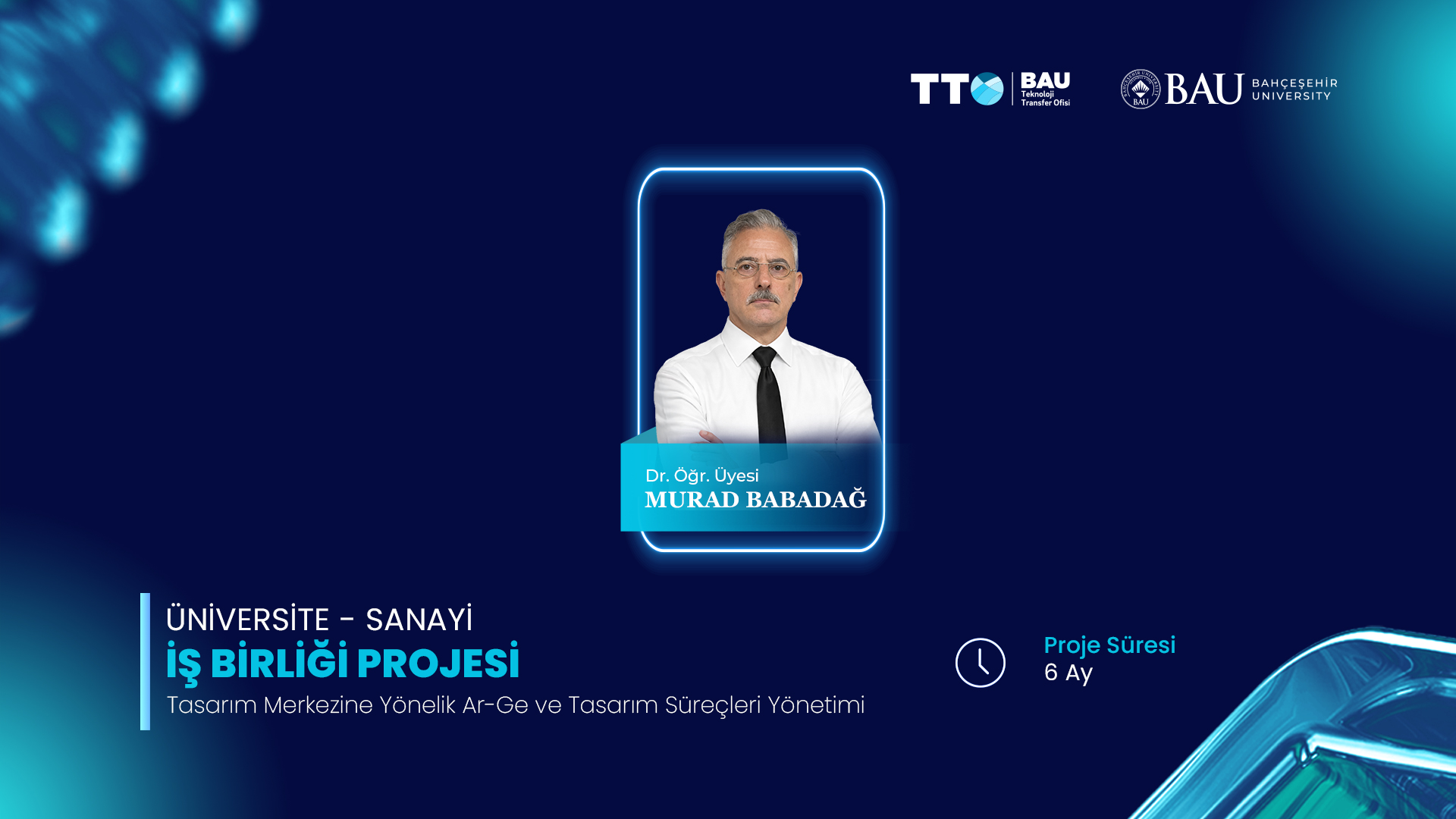 TTO BAU Teknoloji Transfer Ofisi

BAU BAHÇEŞEHİR UNIVERSITY

Dr. Öğr. Üyesi
MURAD BABADAĞ

ÜNİVERSİTE - SANAYİ
İŞ BİRLİĞİ PROJESİ
Tasarım Merkezine Yönelik Ar-Ge ve Tasarım Süreçleri Yönetimi

Proje Süresi
6 Ay